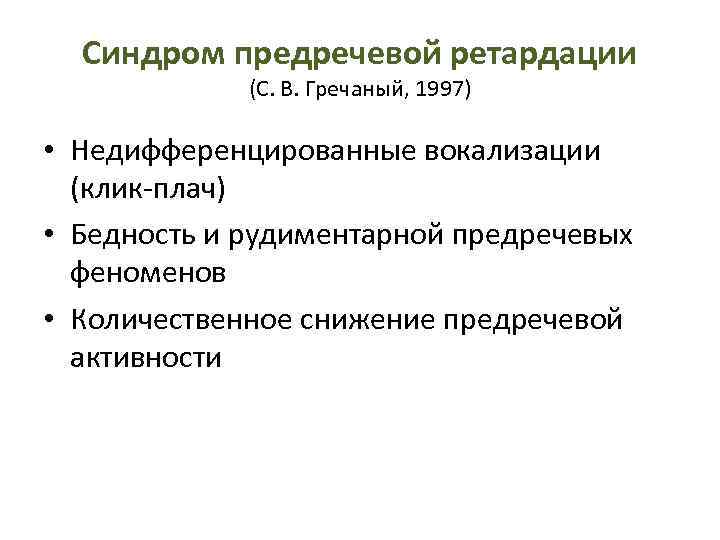 Синдром предречевой ретардации
(С. В. Гречаный, 1997)

• Недифференцированные вокализации (клик-плач)
• Бедность и рудиментарной предречевых феноменов
• Количественное снижение предречевой активности